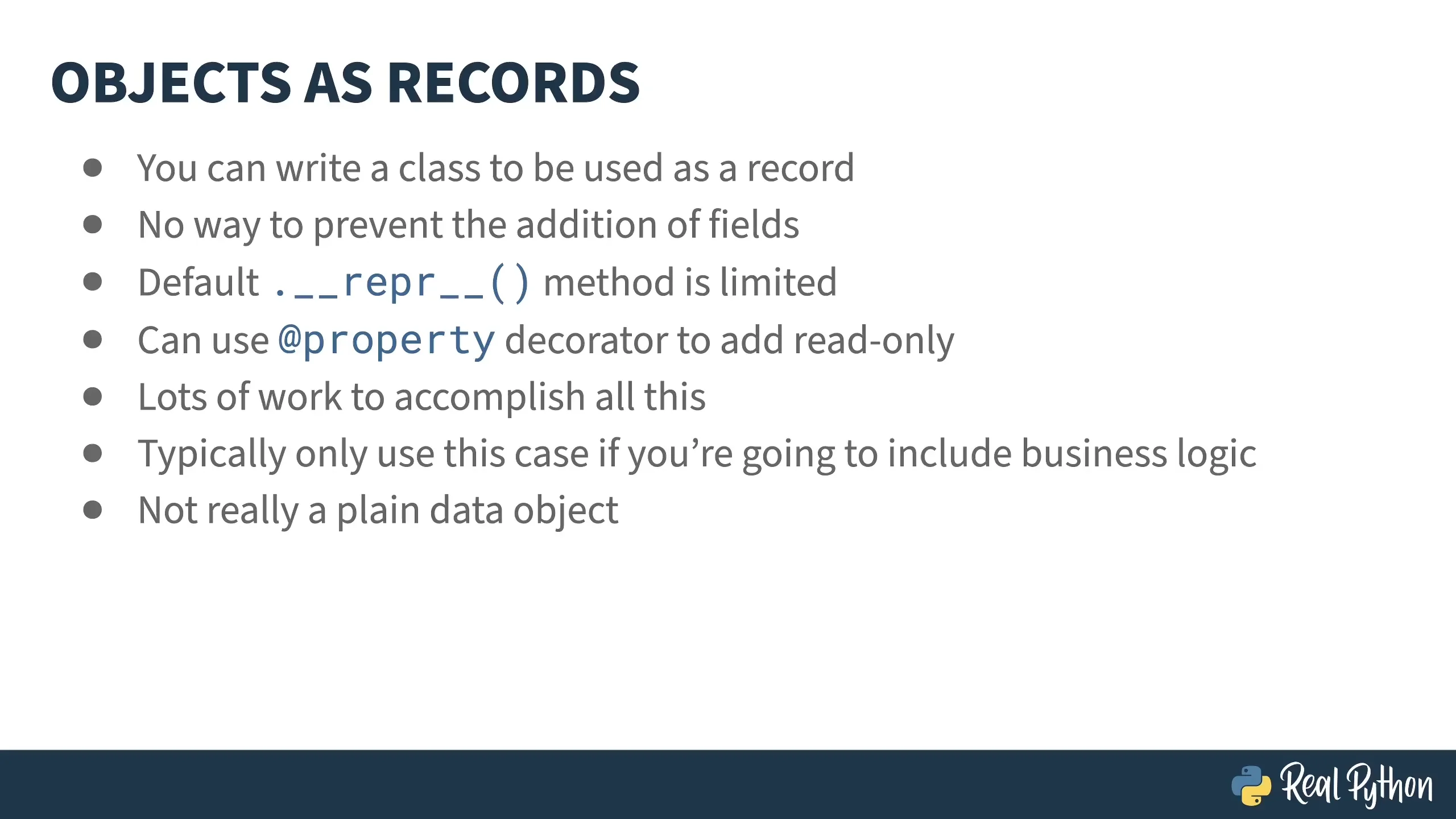 OBJECTS AS RECORDS

- You can write a class to be used as a record
- No way to prevent the addition of fields
- Default .__repr__() method is limited
- Can use @property decorator to add read-only
- Lots of work to accomplish all this
- Typically only use this case if you’re going to include business logic
- Not really a plain data object

Real Python